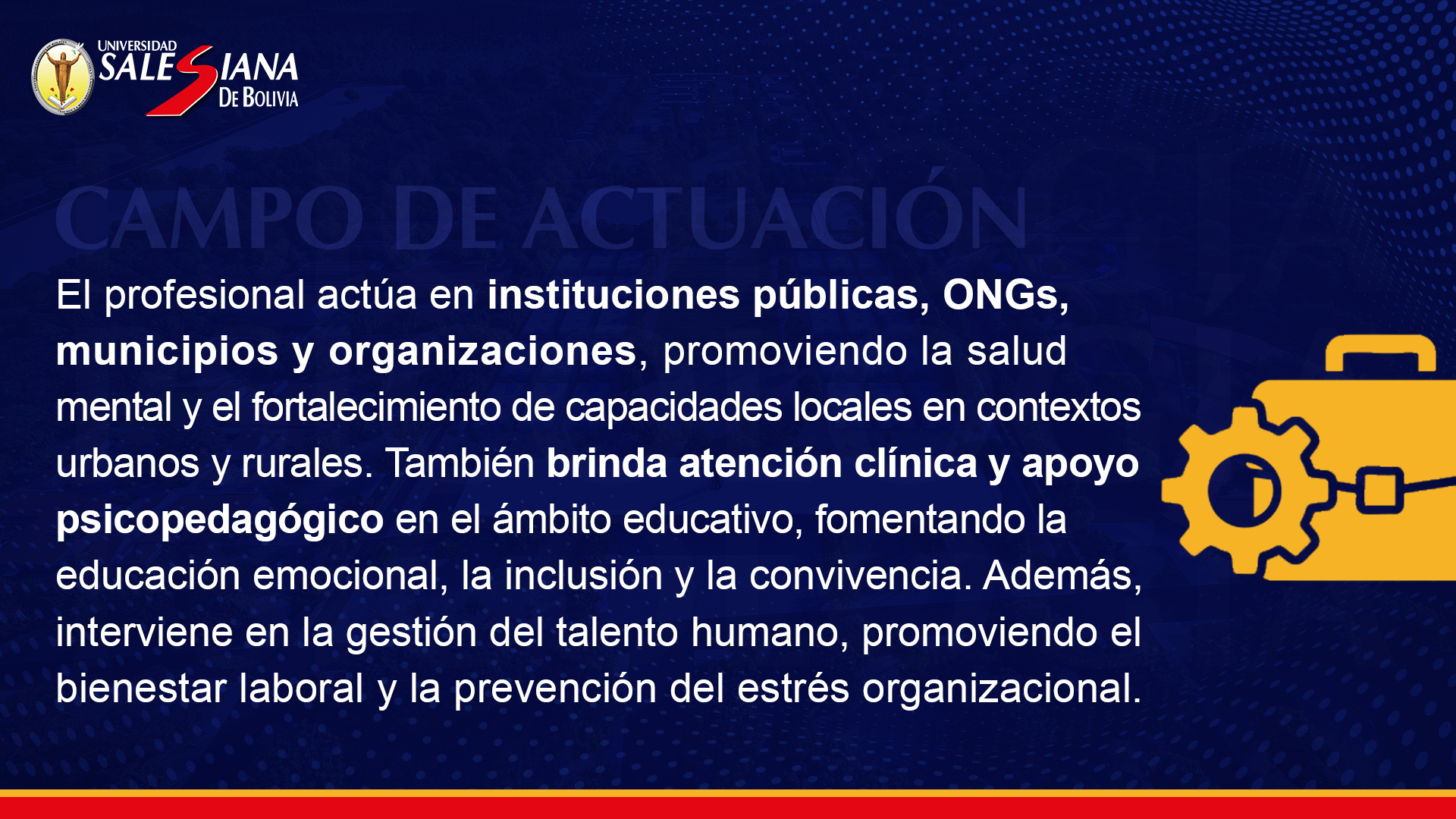 UNIVERSIDAD SALESIANA DE BOLIVIA

CAMPO DE ACTUACIÓN

El profesional actúa en instituciones públicas, ONGs, municipios y organizaciones, promoviendo la salud mental y el fortalecimiento de capacidades locales en contextos urbanos y rurales. También brinda atención clínica y apoyo psicopedagógico en el ámbito educativo, fomentando la educación emocional, la inclusión y la convivencia. Además, interviene en la gestión del talento humano, promoviendo el bienestar laboral y la prevención del estrés organizacional.